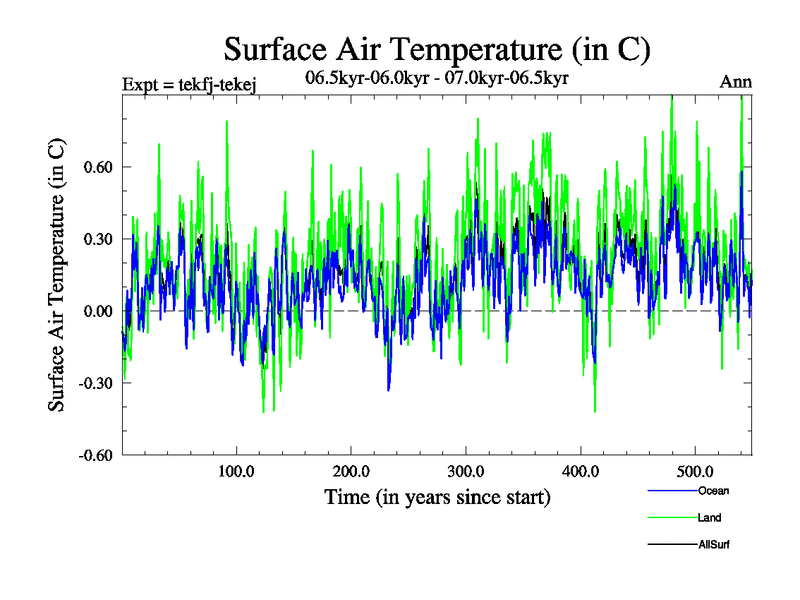 Surface Air Temperature (in C)

Expt = tekfj-tekej

06.5kyr-06.0kyr - 07.0kyr-06.5kyr

Ann

Surface Air Temperature (in C)

0.60
0.30
0.00
-0.30
-0.60

100.0
200.0
300.0
400.0
500.0

Time (in years since start)

Ocean
Land
AllSurf